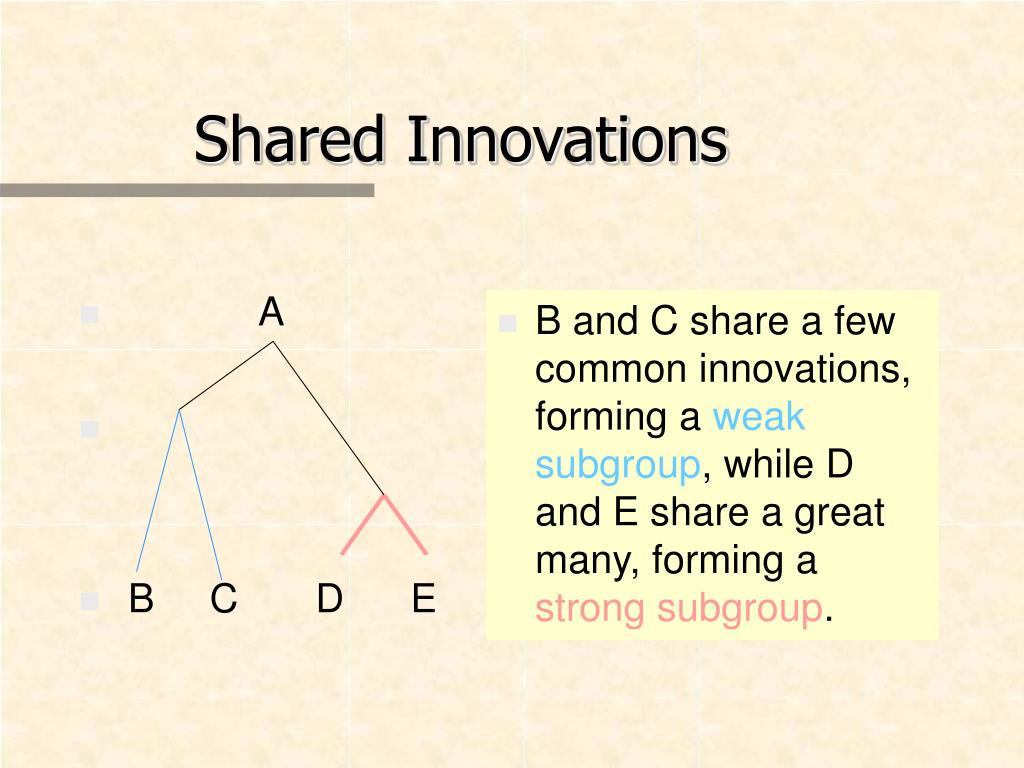 Shared Innovations

A

B C D E

B and C share a few common innovations, forming a weak subgroup, while D and E share a great many, forming a strong subgroup.